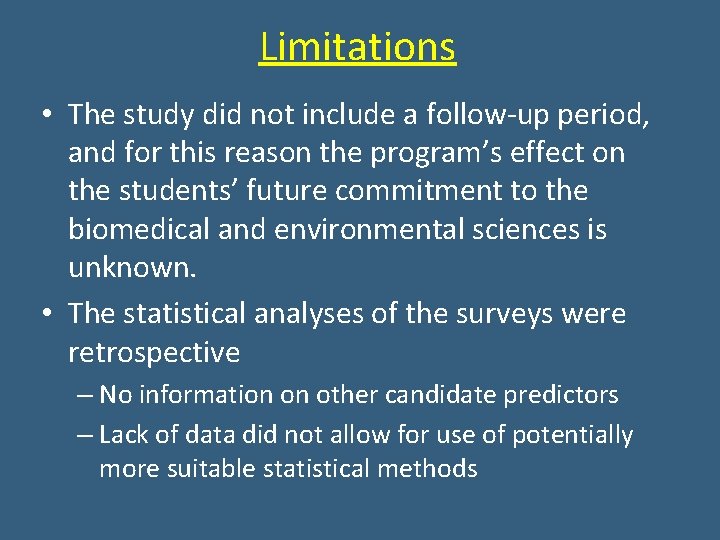 Limitations

• The study did not include a follow-up period, and for this reason the program’s effect on the students’ future commitment to the biomedical and environmental sciences is unknown.

• The statistical analyses of the surveys were retrospective

– No information on other candidate predictors

– Lack of data did not allow for use of potentially more suitable statistical methods